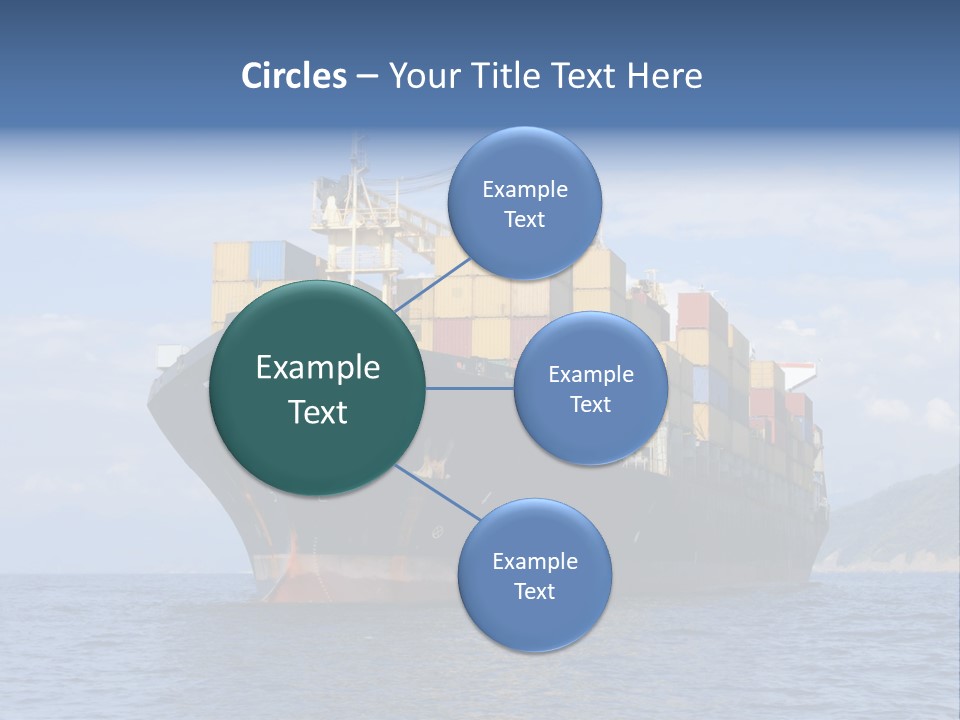 Circles – Your Title Text Here

Example Text

Example Text

Example Text

Example Text